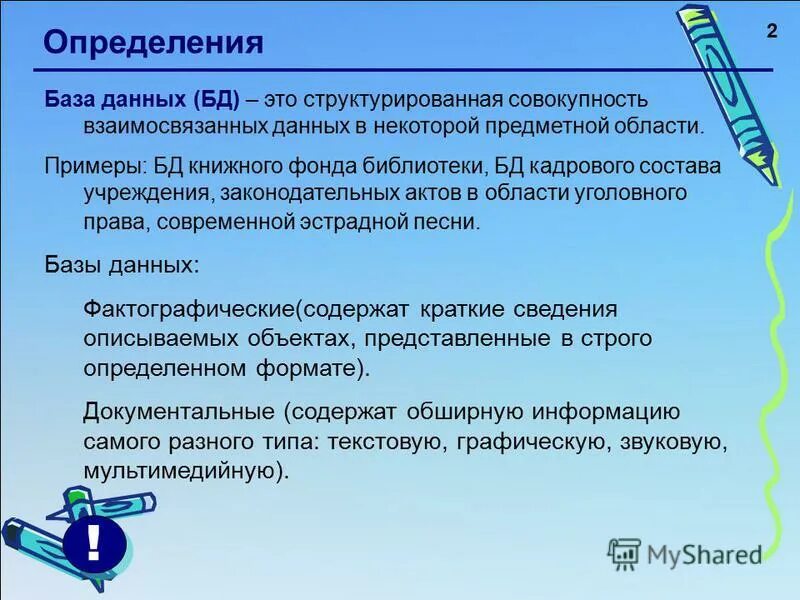 Определения

2

База данных (БД) – это структурированная совокупность взаимосвязанных данных в некоторой предметной области.

Примеры: БД книжного фонда библиотеки, БД кадрового состава учреждения, законодательных актов в области уголовного права, современной эстрадной песни.

Базы данных:

Фактографические(содержат краткие сведения описываемых объектах, представленные в строго определенном формате).

Документальные (содержат обширную информацию самого разного типа: текстовую, графическую, звуковую, мультимедийную).

!

MyShared